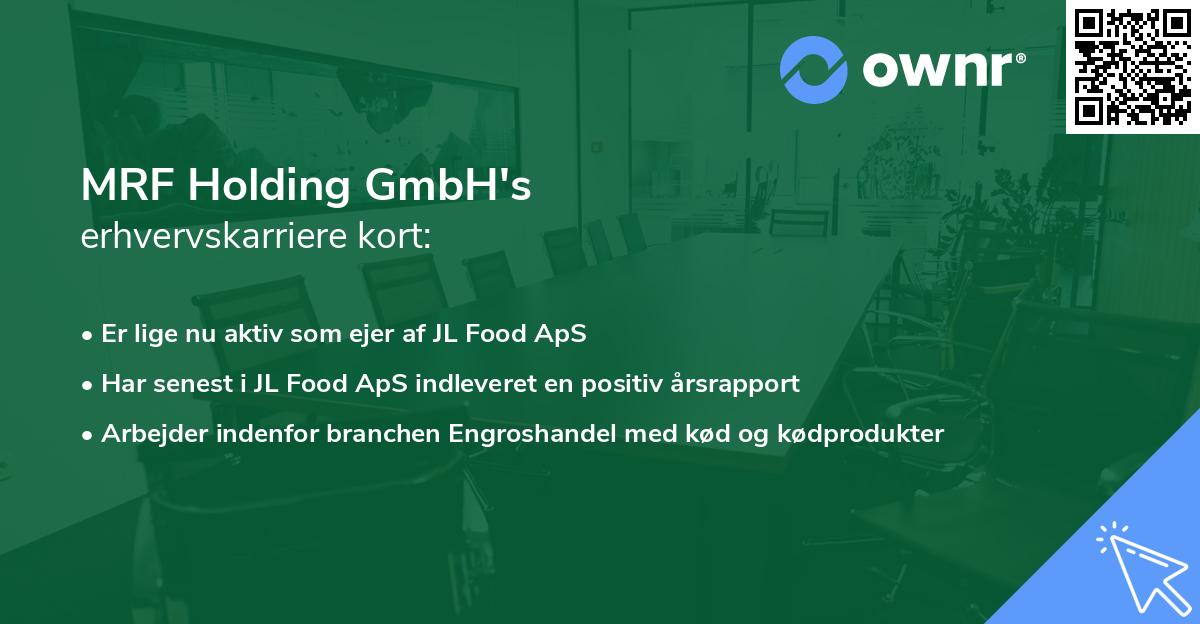 ownr®

MRF Holding GmbH's
erhvervskarriere kort:

• Er lige nu aktiv som ejer af JL Food ApS
• Har senest i JL Food ApS indleveret en positiv årsrapport
• Arbejder indenfor branchen Engroshandel med kød og kødprodukter